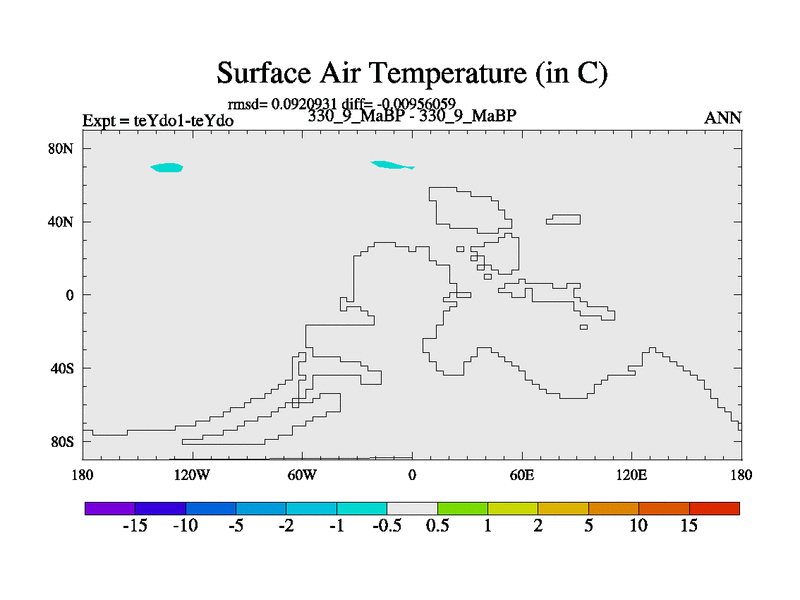 Surface Air Temperature (in C)

rmsd= 0.0920931 diff= -0.00956059

Expt = teYdo1-teYdo

330_9_MaBP - 330_9_MaBP

ANN

80N

40N

0

40S

80S

180

120W

60W

0

60E

120E

180

-15 -10 -5 -2 -1 -0.5 0.5 1 2 5 10 15